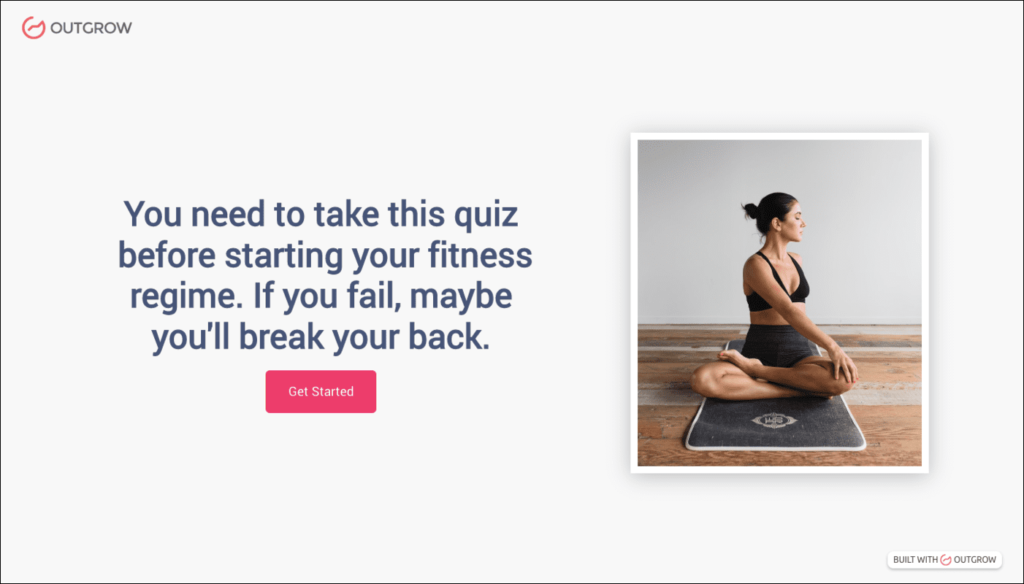 OUTGROW

You need to take this quiz before starting your fitness regime. If you fail, maybe you'll break your back.

Get Started

BUILT WITH OUTGROW